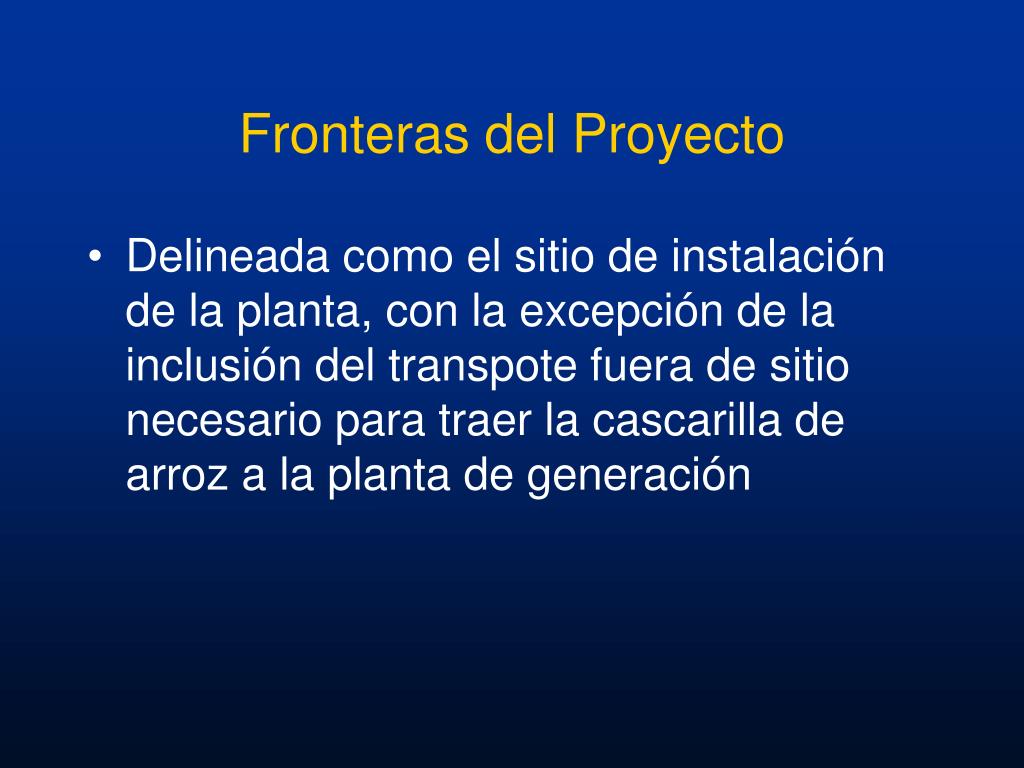 Fronteras del Proyecto

• Delineada como el sitio de instalación de la planta, con la excepción de la inclusión del transpote fuera de sitio necesario para traer la cascarilla de arroz a la planta de generación